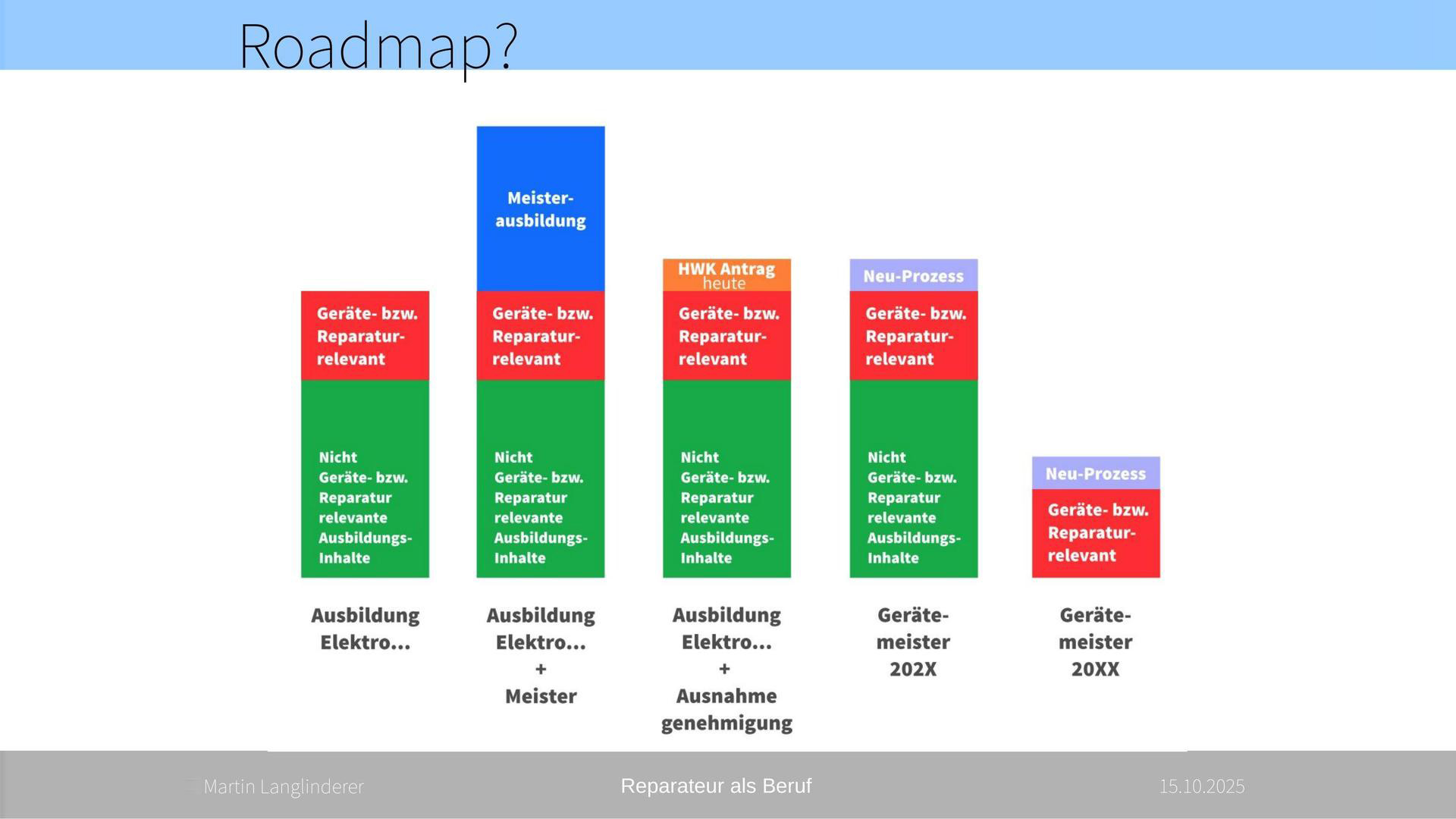 Roadmap?

Geräte- bzw. Reparatur-relevant

Nicht Geräte- bzw. Reparatur relevante Ausbildungs-Inhalte

Ausbildung Elektro...

Meister-ausbildung

Geräte- bzw. Reparatur-relevant

Nicht Geräte- bzw. Reparatur relevante Ausbildungs-Inhalte

Ausbildung Elektro... + Meister

HWK Antrag heute

Geräte- bzw. Reparatur-relevant

Nicht Geräte- bzw. Reparatur relevante Ausbildungs-Inhalte

Ausbildung Elektro... + Ausnahme genehmigung

Neu-Prozess

Geräte- bzw. Reparatur-relevant

Nicht Geräte- bzw. Reparatur relevante Ausbildungs-Inhalte

Geräte-meister 202X

Neu-Prozess

Geräte- bzw. Reparatur-relevant

Geräte-meister 20XX

Martin Langlinderer

Reparateur als Beruf

15.10.2025